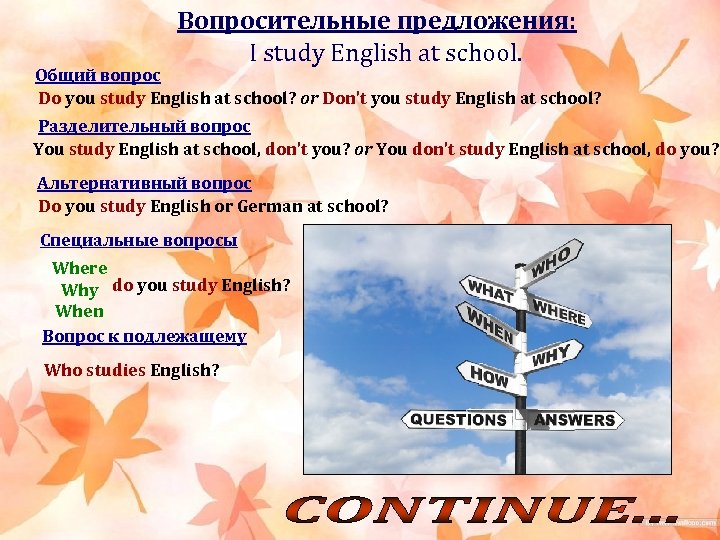 Вопросительные предложения:
I study English at school.

Общий вопрос
Do you study English at school? or Don't you study English at school?

Разделительный вопрос
You study English at school, don't you? or You don't study English at school, do you?

Альтернативный вопрос
Do you study English or German at school?

Специальные вопросы
Where
Why
When
do you study English?

Вопрос к подлежащему
Who studies English?

WHO
WHAT
WHERE
WHEN
WHY
HOW
QUESTIONS
ANSWERS

CONTINUE...